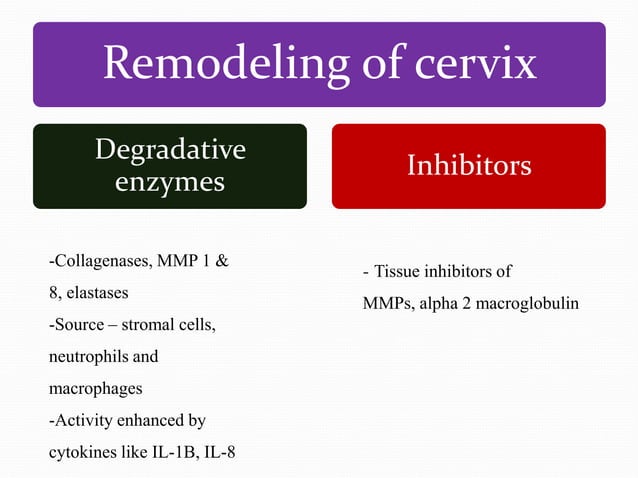 Remodeling of cervix

Degradative enzymes

-Collagenases, MMP 1 & 8, elastases
-Source – stromal cells, neutrophils and macrophages
-Activity enhanced by cytokines like IL-1B, IL-8

Inhibitors

- Tissue inhibitors of MMPs, alpha 2 macroglobulin